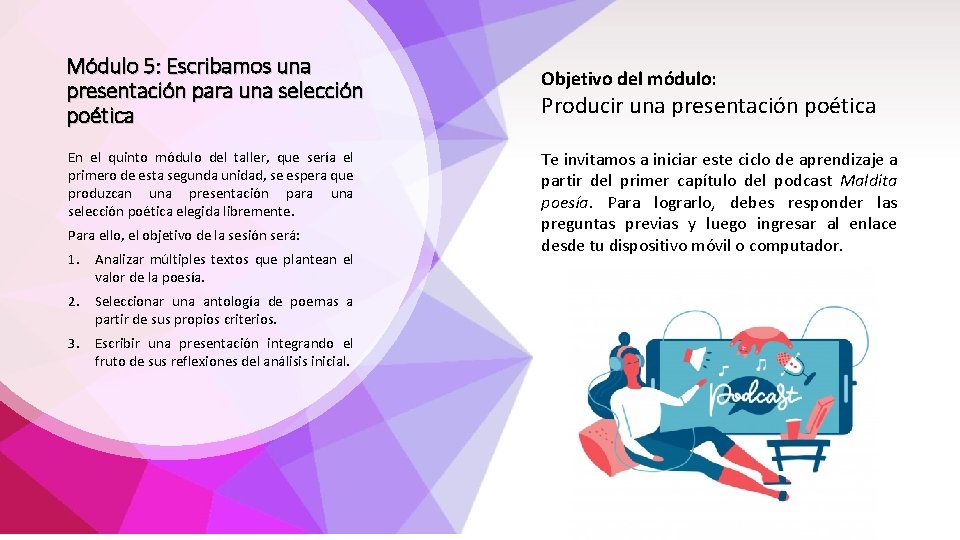 Módulo 5: Escribamos una presentación para una selección poética

En el quinto módulo del taller, que sería el primero de esta segunda unidad, se espera que produzcan una presentación para una selección poética elegida libremente.

Para ello, el objetivo de la sesión será:

1. Analizar múltiples textos que plantean el valor de la poesía.

2. Seleccionar una antología de poemas a partir de sus propios criterios.

3. Escribir una presentación integrando el fruto de sus reflexiones del análisis inicial.

Objetivo del módulo:

Producir una presentación poética

Te invitamos a iniciar este ciclo de aprendizaje a partir del primer capítulo del podcast Maldita poesía. Para lograrlo, debes responder las preguntas previas y luego ingresar al enlace desde tu dispositivo móvil o computador.

podcast